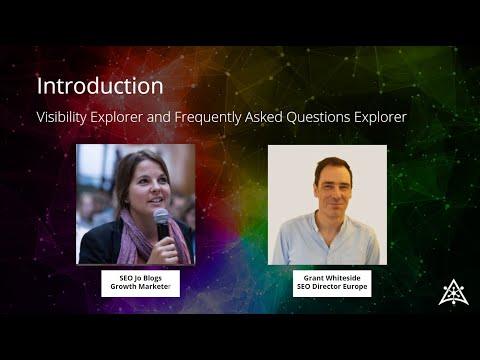 Introduction

Visibility Explorer and Frequently Asked Questions Explorer

SEO Jo Blogs
Growth Marketer

Grant Whiteside
SEO Director Europe